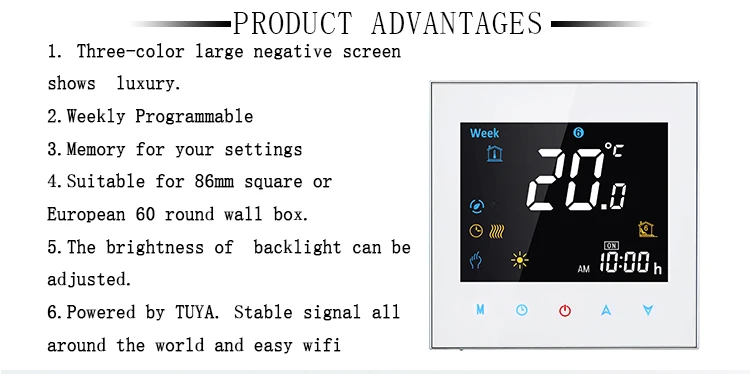 PRODUCT ADVANTAGES

1. Three-color large negative screen shows luxury.

2. Weekly Programmable

3. Memory for your settings

4. Suitable for 86mm square or European 60 round wall box.

5. The brightness of backlight can be adjusted.

6. Powered by TUYA. Stable signal all around the world and easy wifi

Week 6

20.0 °C

ON

AM 10:00 h

M